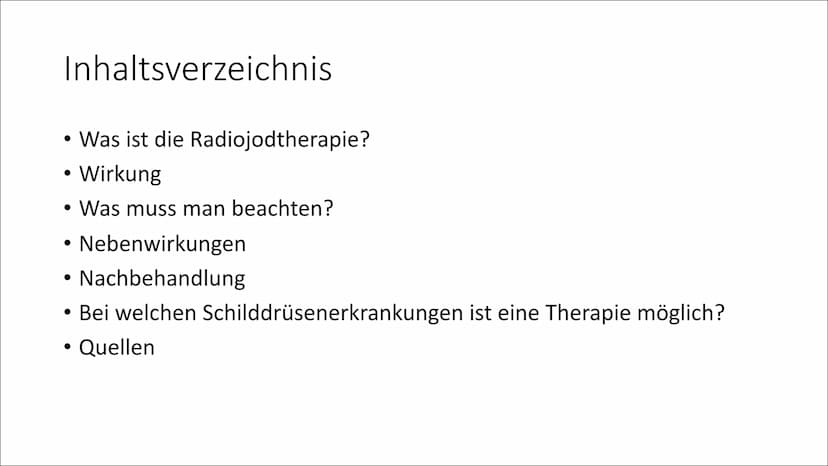 Inhaltsverzeichnis

• Was ist die Radiojodtherapie?
• Wirkung
• Was muss man beachten?
• Nebenwirkungen
• Nachbehandlung
• Bei welchen Schilddrüsenerkrankungen ist eine Therapie möglich?
• Quellen